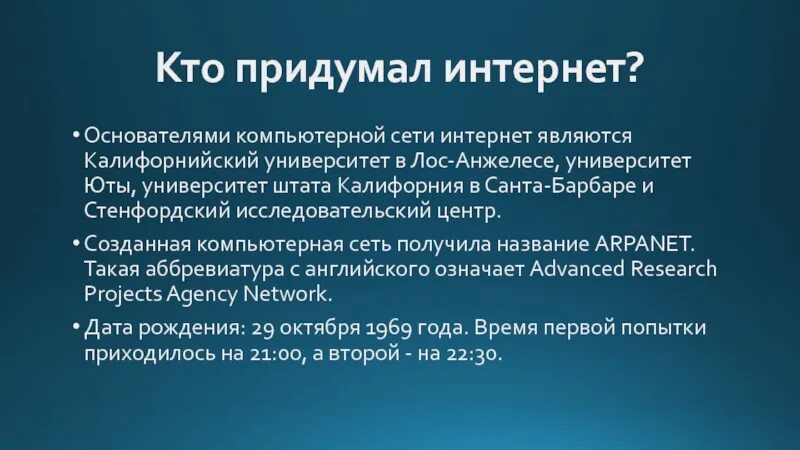 Кто придумал интернет?

• Основателями компьютерной сети интернет являются Калифорнийский университет в Лос-Анжелесе, университет Юты, университет штата Калифорния в Санта-Барбаре и Стенфордский исследовательский центр.

• Созданная компьютерная сеть получила название ARPANET. Такая аббревиатура с английского означает Advanced Research Projects Agency Network.

• Дата рождения: 29 октября 1969 года. Время первой попытки приходилось на 21:00, а второй - на 22:30.